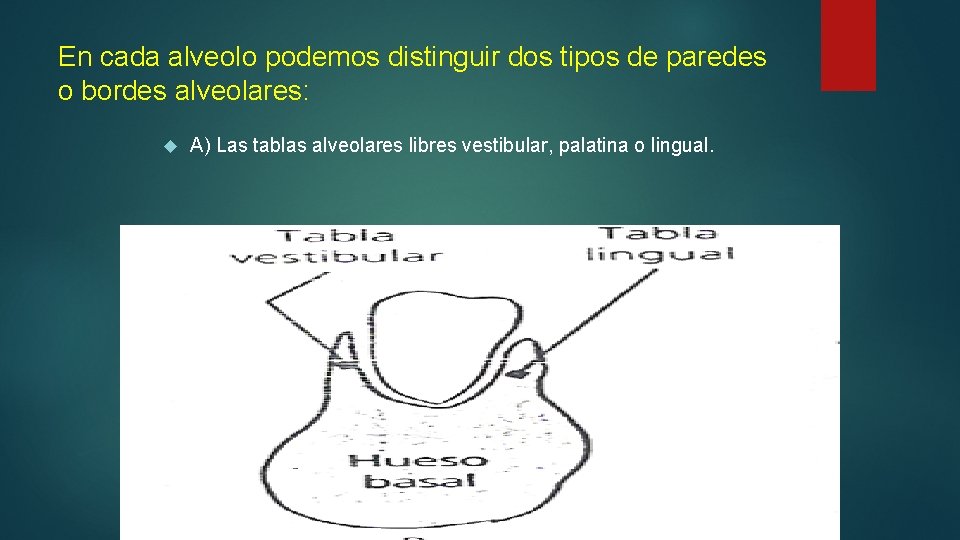 En cada alveolo podemos distinguir dos tipos de paredes o bordes alveolares:

A) Las tablas alveolares libres vestibular, palatina o lingual.

Tabla vestibular

Tabla lingual

Hueso basal